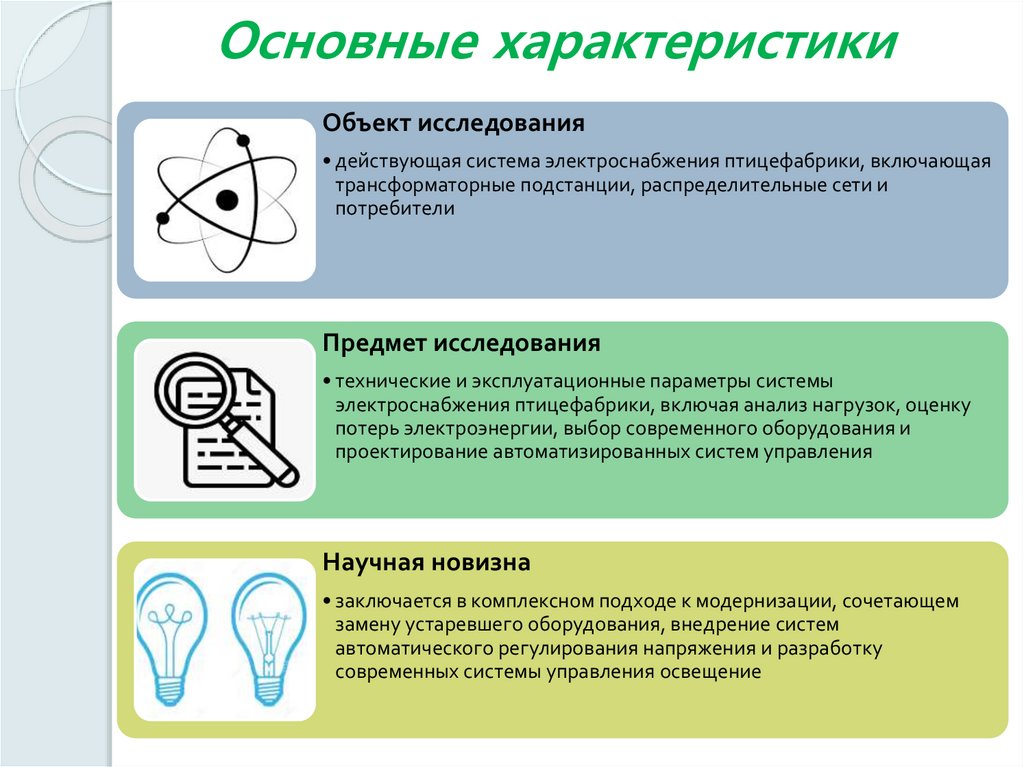 Основные характеристики

Объект исследования

• действующая система электроснабжения птицефабрики, включающая трансформаторные подстанции, распределительные сети и потребители

Предмет исследования

• технические и эксплуатационные параметры системы электроснабжения птицефабрики, включая анализ нагрузок, оценку потерь электроэнергии, выбор современного оборудования и проектирование автоматизированных систем управления

Научная новизна

• заключается в комплексном подходе к модернизации, сочетающем замену устаревшего оборудования, внедрение систем автоматического регулирования напряжения и разработку современных системы управления освещение